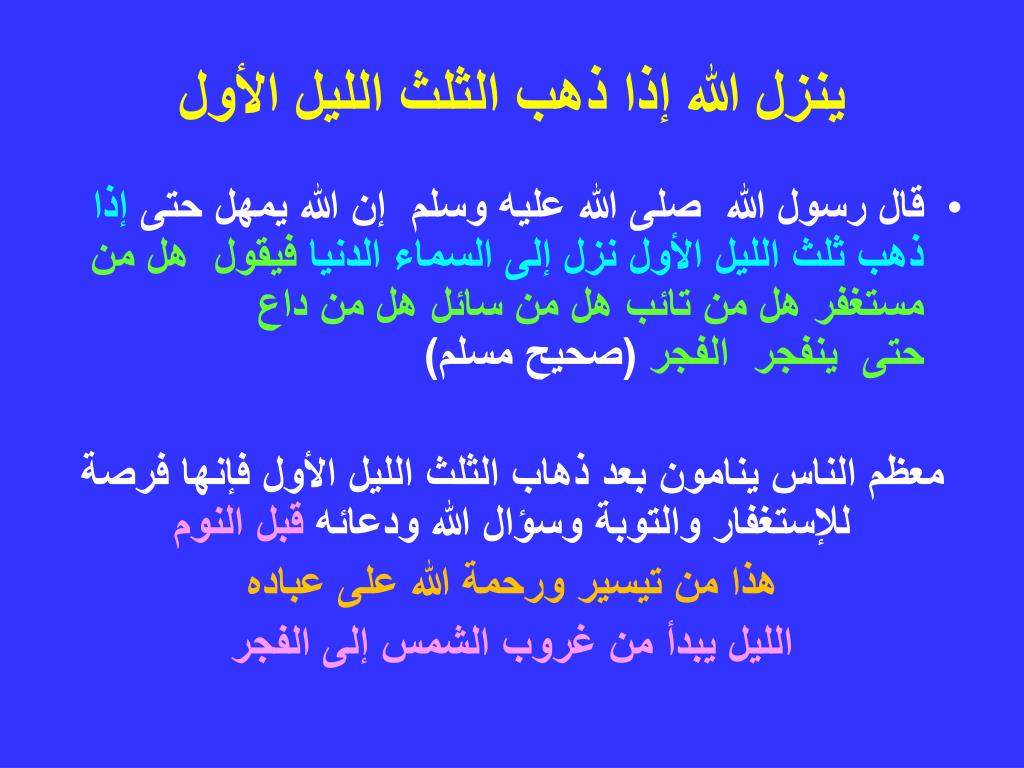 ينزل الله إذا ذهب الثلث الليل الأول

• قال رسول الله صلى الله عليه وسلم إن الله يمهل حتى إذا ذهب ثلث الليل الأول نزل إلى السماء الدنيا فيقول هل من مستغفر هل من تائب هل من سائل هل من داع حتى ينفجر الفجر (صحيح مسلم)

معظم الناس ينامون بعد ذهاب الثلث الليل الأول فإنها فرصة للإستغفار والتوبة وسؤال الله ودعائه قبل النوم

هذا من تيسير ورحمة الله على عباده

الليل يبدأ من غروب الشمس إلى الفجر